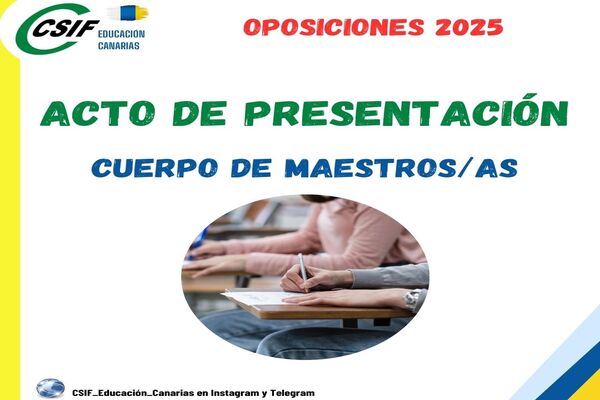 CSIF EDUCACION CANARIAS

OPOSICIONES 2025

ACTO DE PRESENTACIÓN

CUERPO DE MAESTROS/AS

CSIF_Educación_Canarias en Instagram y Telegram